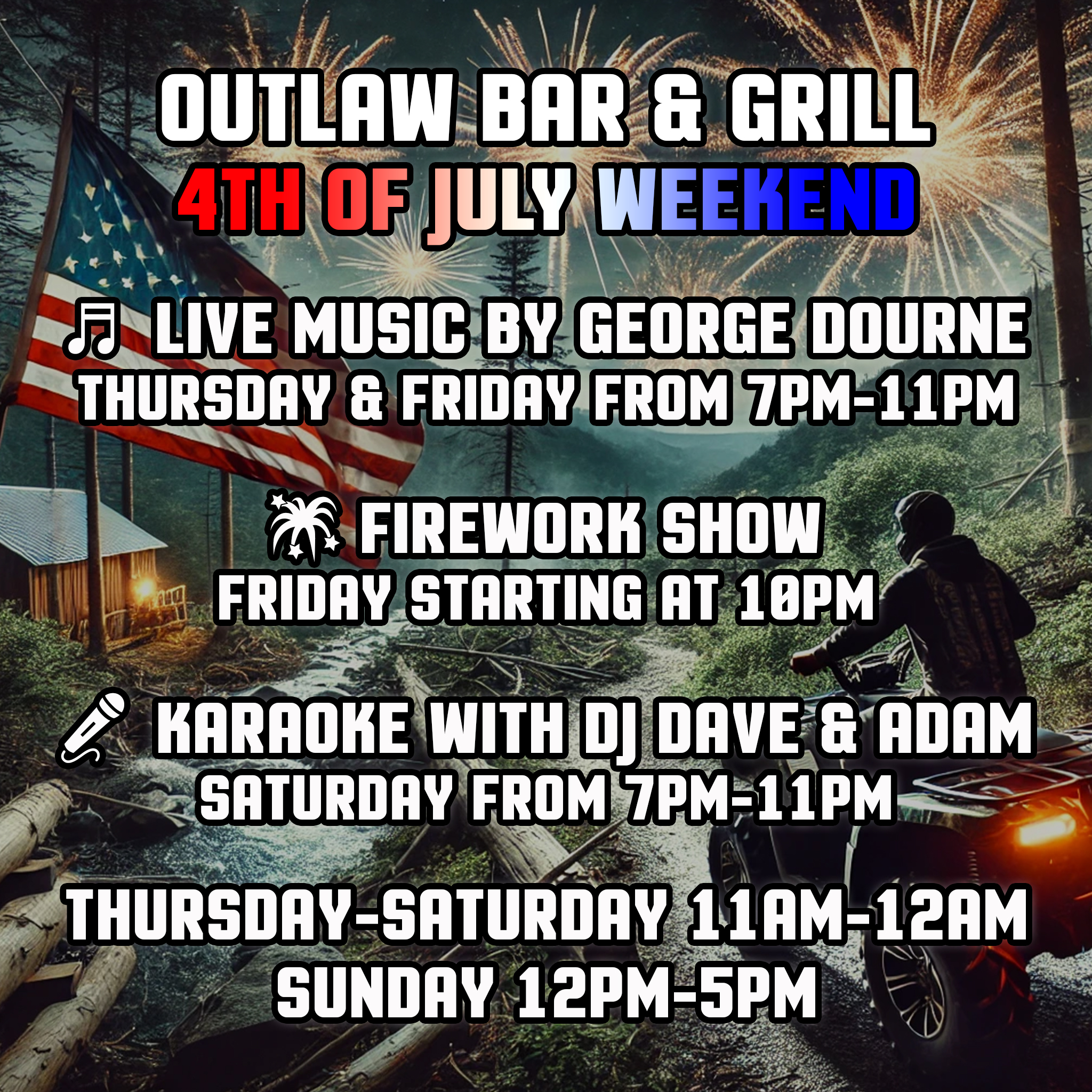 OUTLAW BAR & GRILL
4TH OF JULY WEEKEND

LIVE MUSIC BY GEORGE DOURNE
THURSDAY & FRIDAY FROM 7PM-11PM

FIREWORK SHOW
FRIDAY STARTING AT 10PM

KARAOKE WITH DJ DAVE & ADAM
SATURDAY FROM 7PM-11PM

THURSDAY-SATURDAY 11AM-12AM
SUNDAY 12PM-5PM